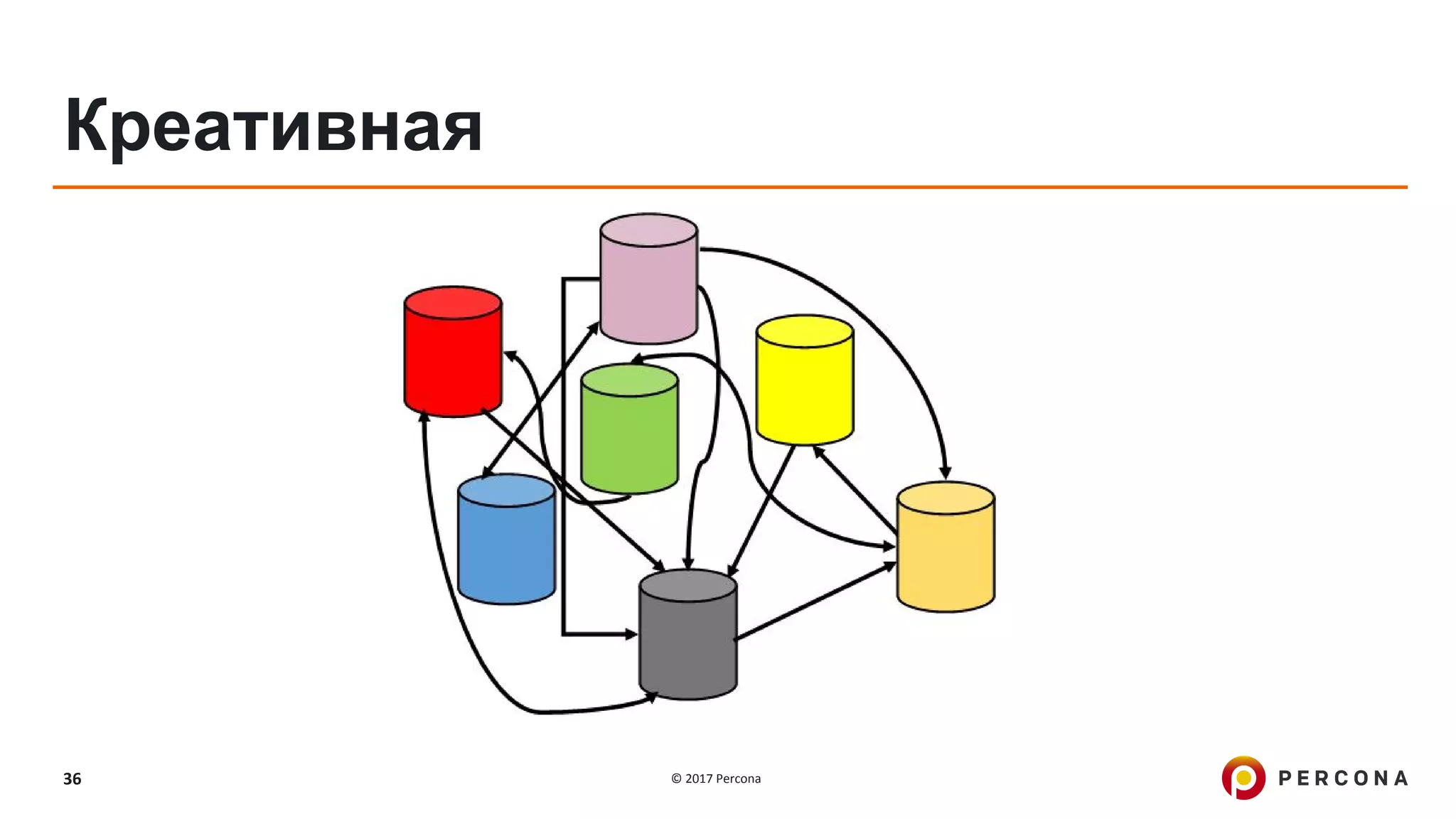 Креативная

36

© 2017 Percona

PERCONA